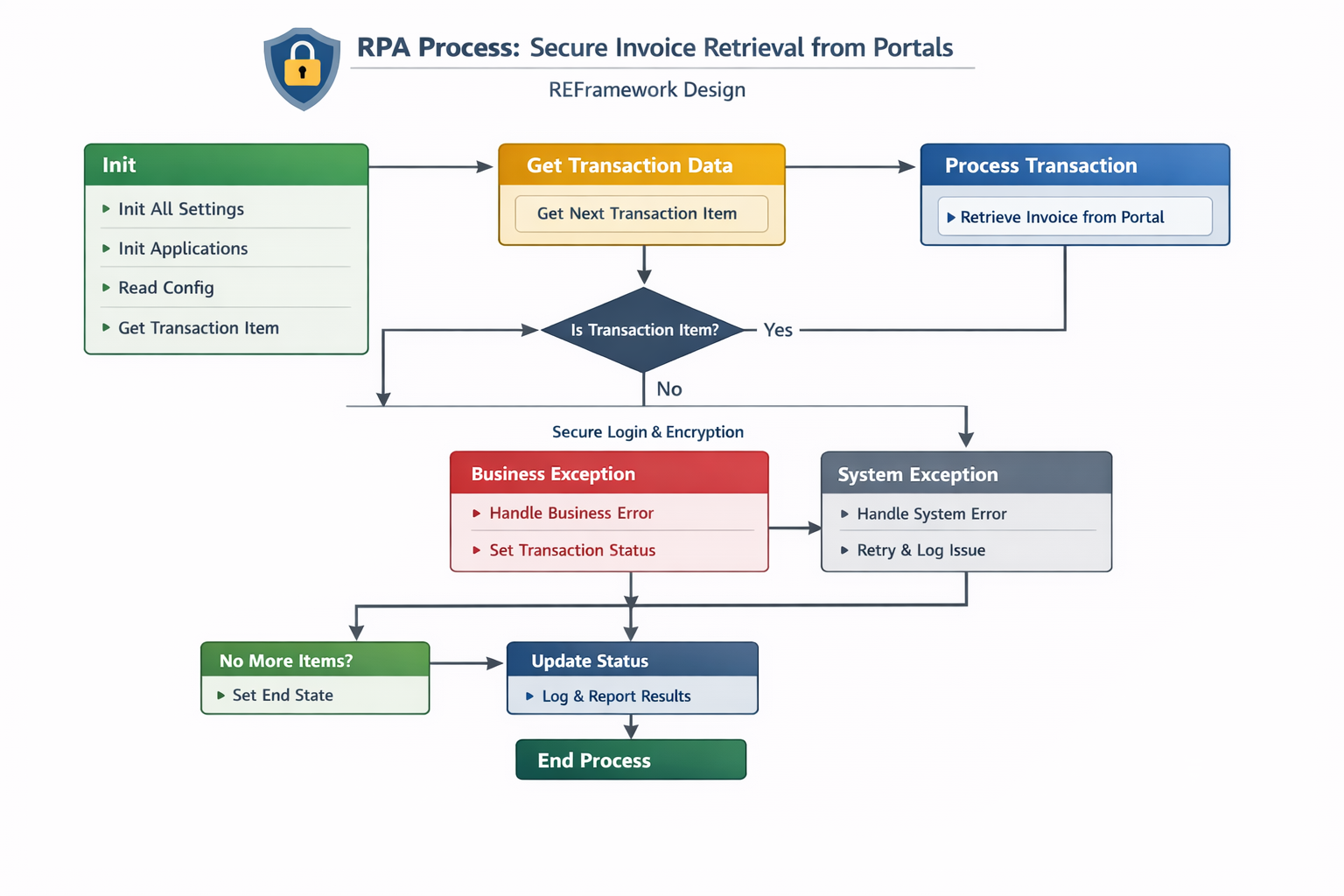 RPA Process: Secure Invoice Retrieval from Portals

REFramework Design

Init

Init All Settings

Init Applications

Read Config

Get Transaction Item

Get Transaction Data

Get Next Transaction Item

Process Transaction

Retrieve Invoice from Portal

Is Transaction Item?

Yes

No

Secure Login & Encryption

Business Exception

Handle Business Error

Set Transaction Status

System Exception

Handle System Error

Retry & Log Issue

No More Items?

Set End State

Update Status

Log & Report Results

End Process